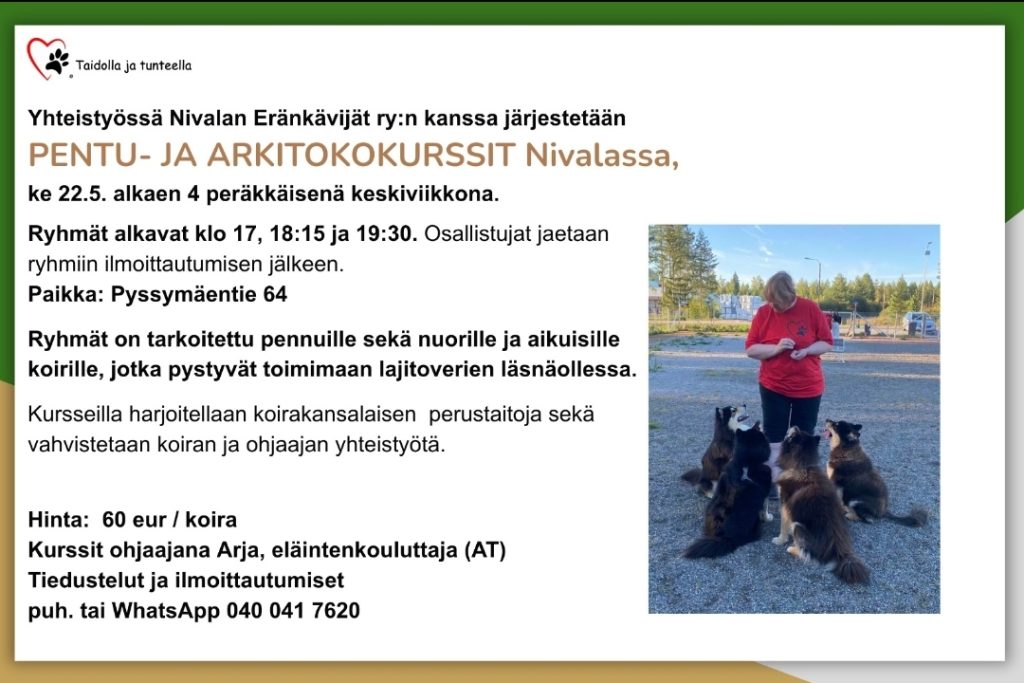 Taidolla ja tunteella

Yhteistyössä Nivalan Eränkävijät ry:n kanssa järjestetään
PENTU- JA ARKITOKOKURSSIT Nivalassa,
ke 22.5. alkaen 4 peräkkäisenä keskiviikkona.

Ryhmät alkavat klo 17, 18:15 ja 19:30. Osallistujat jaetaan ryhmiin ilmoittautumisen jälkeen.
Paikka: Pyssymäentie 64

Ryhmät on tarkoitettu pennuille sekä nuorille ja aikuisille koirille, jotka pystyvät toimimaan lajitoverien läsnäollessa.

Kursseilla harjoitellaan koirakansalaisen perustaitoja sekä vahvistetaan koiran ja ohjaajan yhteistyötä.

Hinta: 60 eur / koira
Kurssit ohjaajana Arja, eläintenkouluttaja (AT)
Tiedustelut ja ilmoittautumiset
puh. tai WhatsApp 040 041 7620